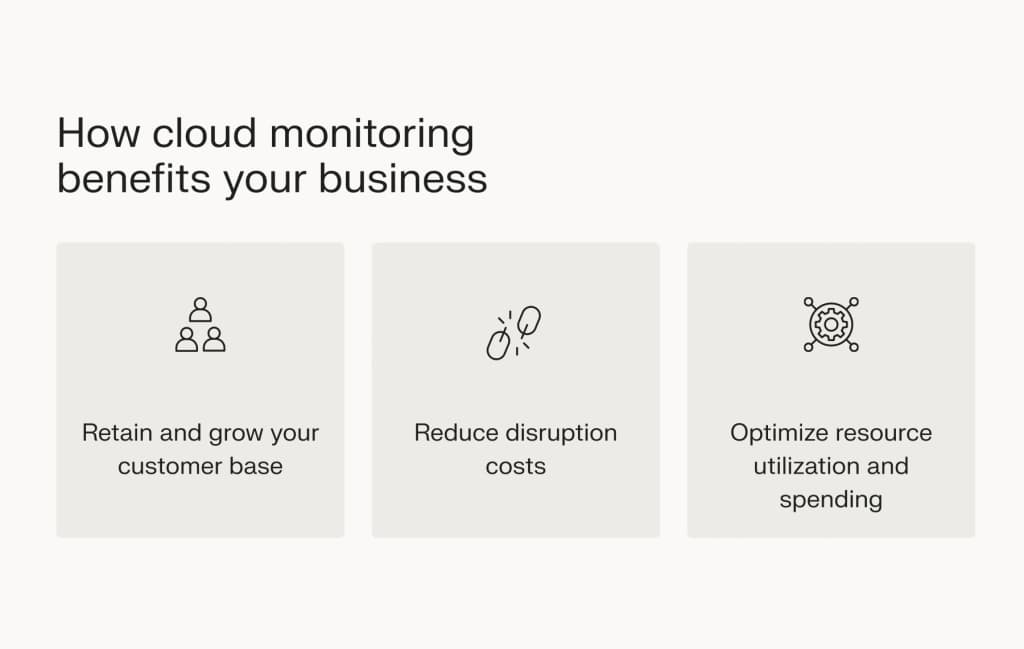 How cloud monitoring benefits your business

Retain and grow your customer base

Reduce disruption costs

Optimize resource utilization and spending